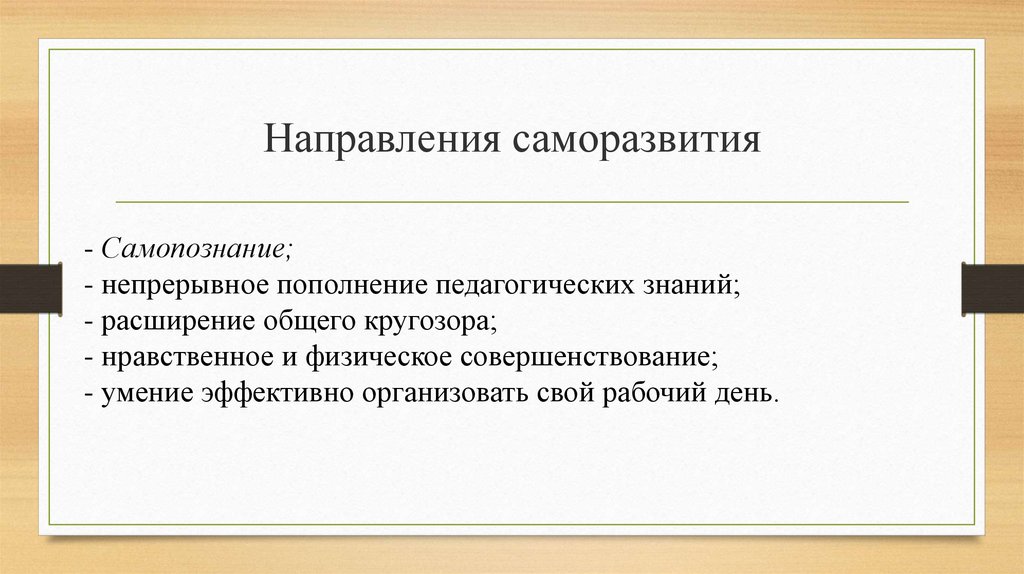 Направления саморазвития

- Самопознание;
- непрерывное пополнение педагогических знаний;
- расширение общего кругозора;
- нравственное и физическое совершенствование;
- умение эффективно организовать свой рабочий день.